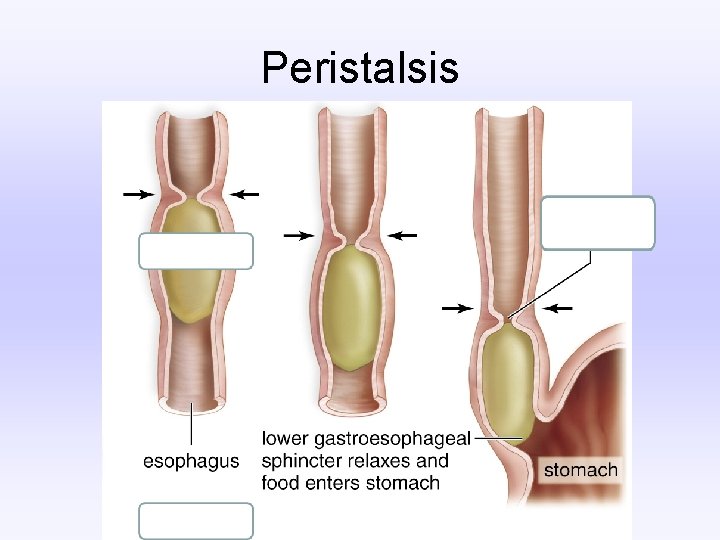 Peristalsis

esophagus

lower gastroesophageal sphincter relaxes and food enters stomach

stomach